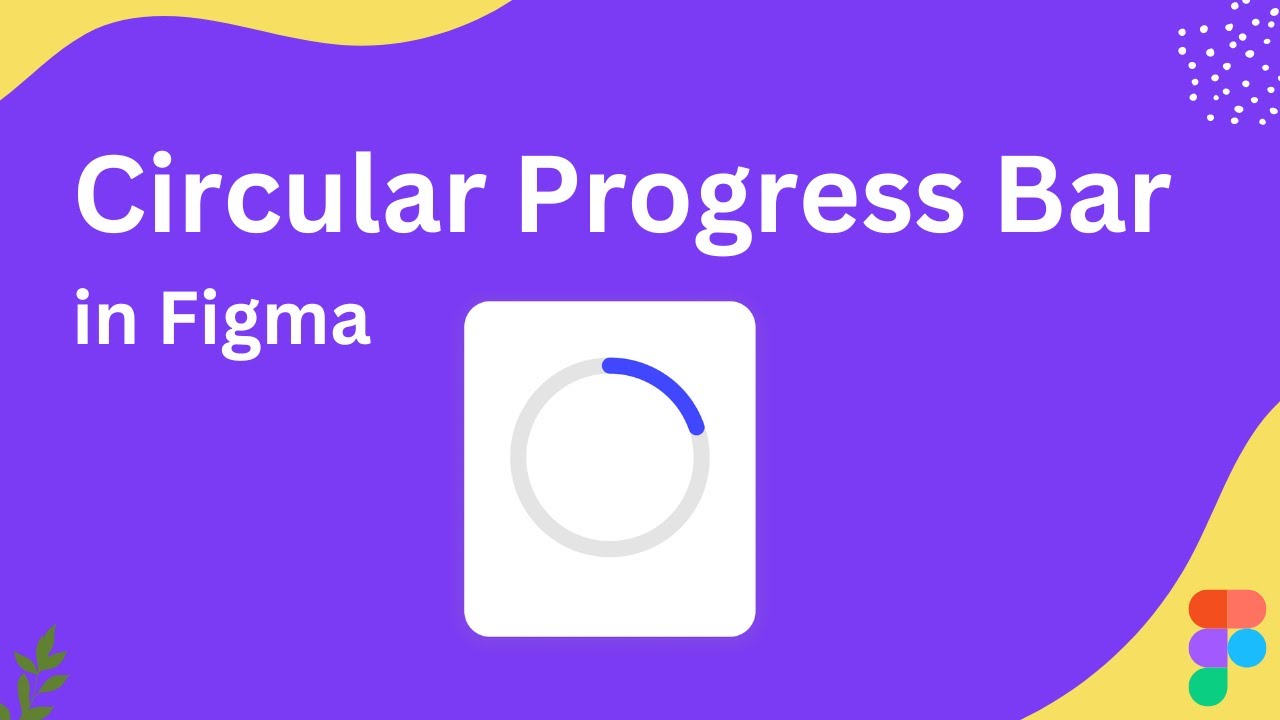 Circular Progress Bar
in Figma